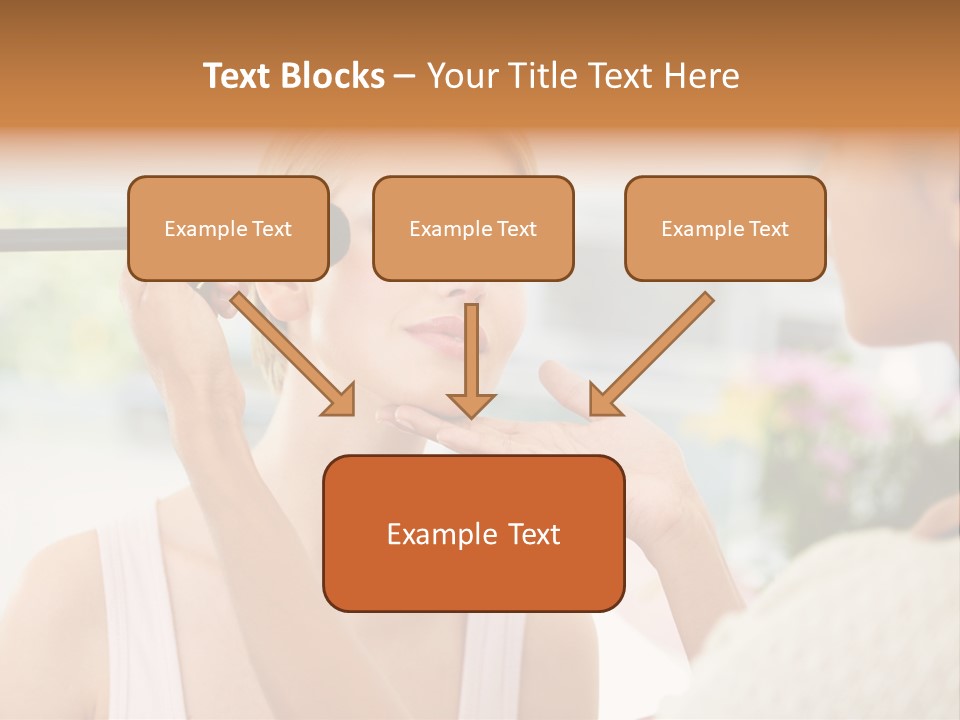 Text Blocks – Your Title Text Here

Example Text

Example Text

Example Text

Example Text